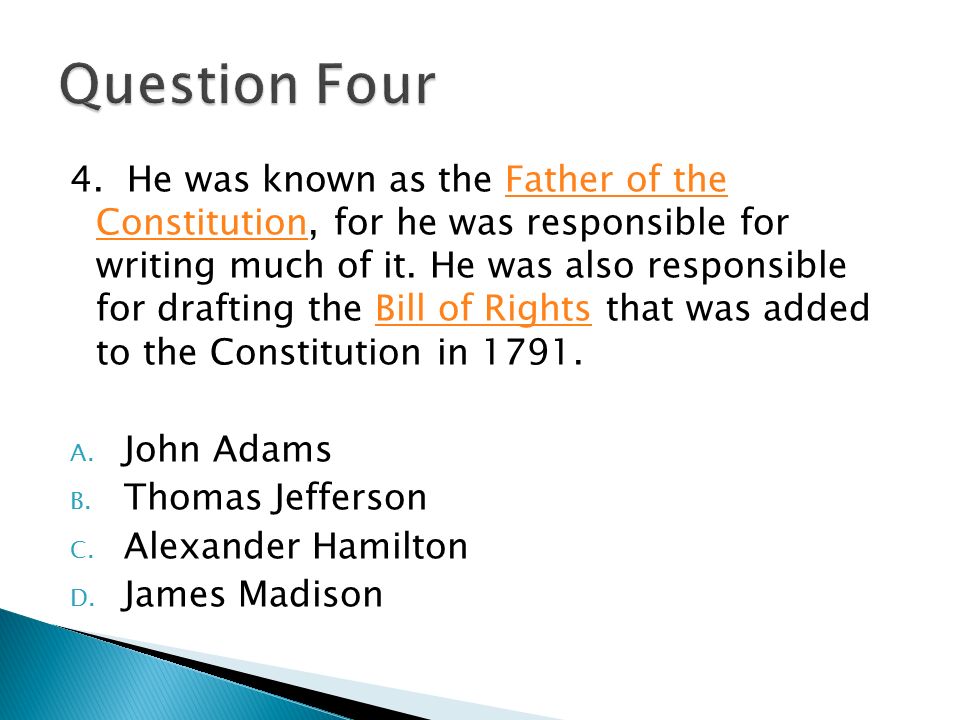 Question Four

4. He was known as the Father of the Constitution, for he was responsible for writing much of it. He was also responsible for drafting the Bill of Rights that was added to the Constitution in 1791.

A. John Adams
B. Thomas Jefferson
C. Alexander Hamilton
D. James Madison